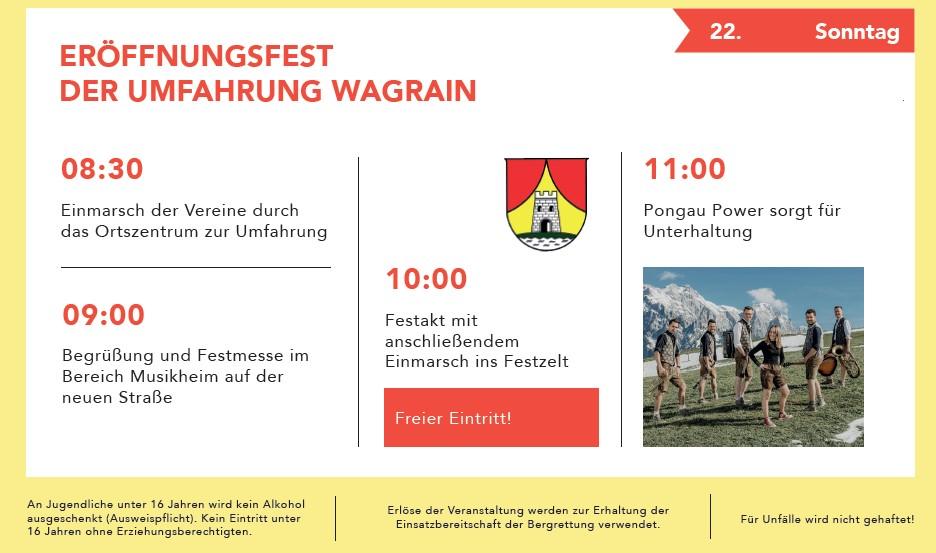 22. Sonntag

ERÖFFNUNGSFEST
DER UMFAHRUNG WAGRAIN

08:30

Einmarsch der Vereine durch das Ortszentrum zur Umfahrung

09:00

Begrüßung und Festmesse im Bereich Musikheim auf der neuen Straße

10:00

Festakt mit anschließendem Einmarsch ins Festzelt

Freier Eintritt!

11:00

Pongau Power sorgt für Unterhaltung

An Jugendliche unter 16 Jahren wird kein Alkohol ausgeschenkt (Ausweispflicht). Kein Eintritt unter 16 Jahren ohne Erziehungsberechtigten.

Erlöse der Veranstaltung werden zur Erhaltung der Einsatzbereitschaft der Bergrettung verwendet.

Für Unfälle wird nicht gehaftet!